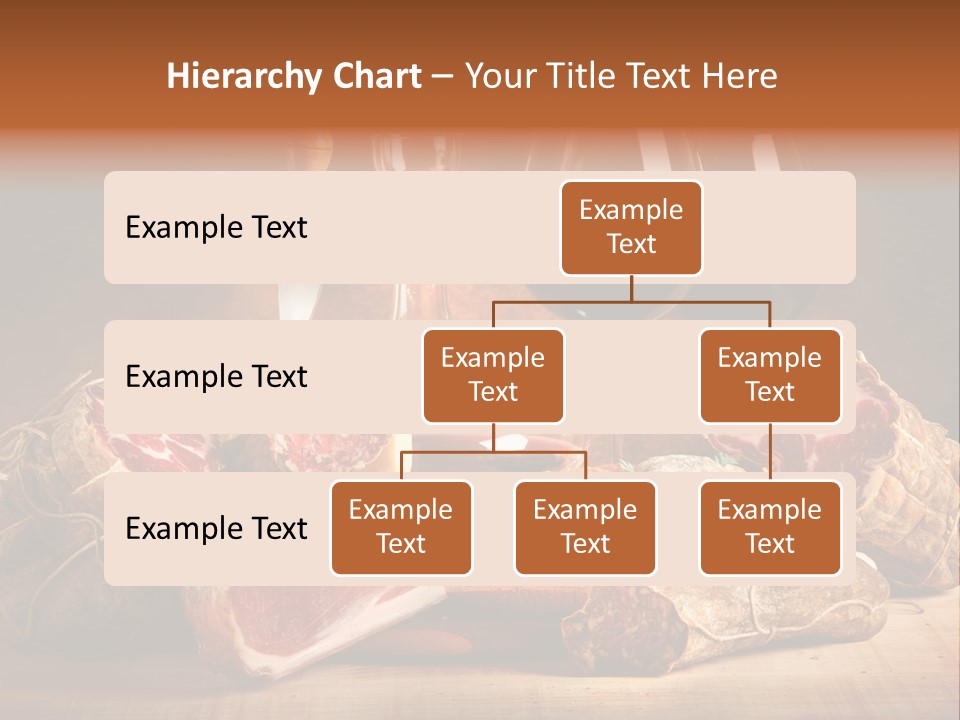 Hierarchy Chart – Your Title Text Here

Example Text

Example Text

Example Text

Example Text

Example Text

Example Text

Example Text

Example Text

Example Text